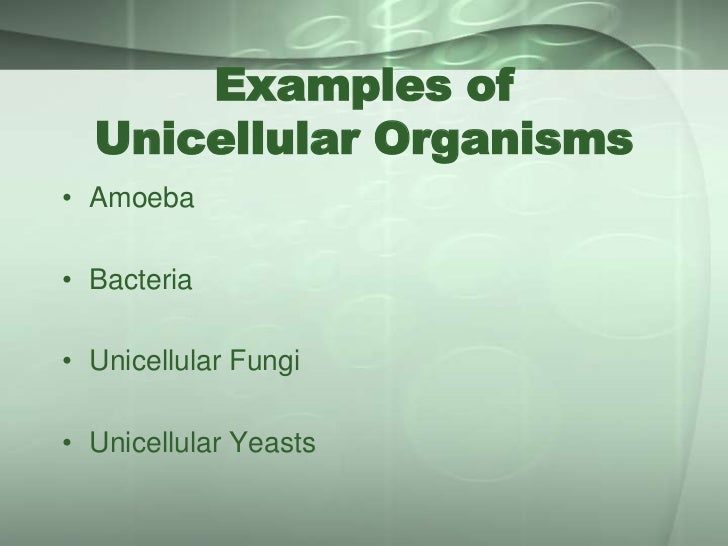 Examples of Unicellular Organisms

• Amoeba

• Bacteria

• Unicellular Fungi

• Unicellular Yeasts